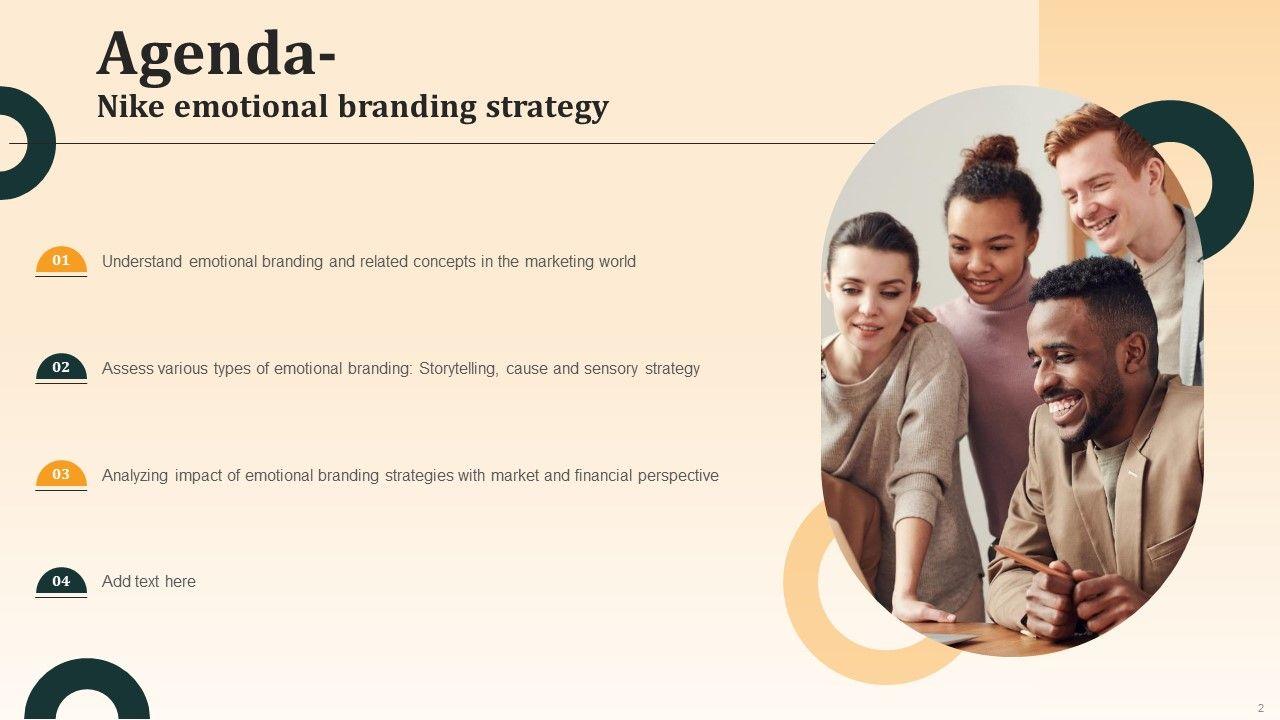 Agenda-
Nike emotional branding strategy

01 Understand emotional branding and related concepts in the marketing world

02 Assess various types of emotional branding: Storytelling, cause and sensory strategy

03 Analyzing impact of emotional branding strategies with market and financial perspective

04 Add text here

2